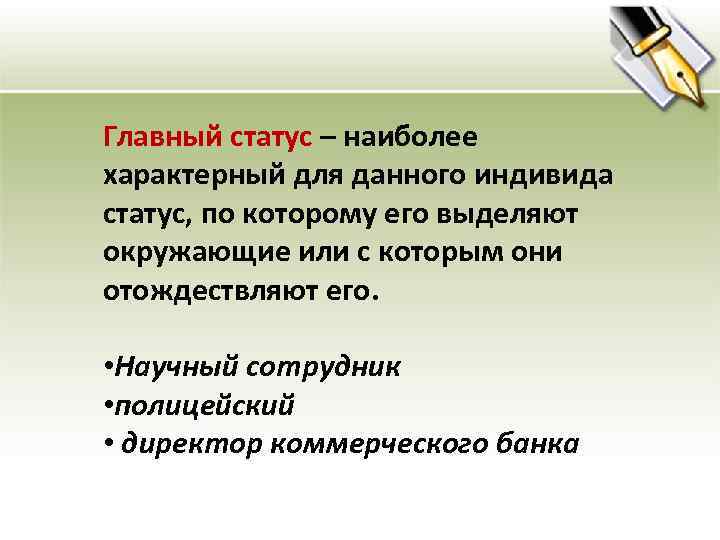 Главный статус – наиболее характерный для данного индивида статус, по которому его выделяют окружающие или с которым они отождествляют его.

•Научный сотрудник
•полицейский
• директор коммерческого банка